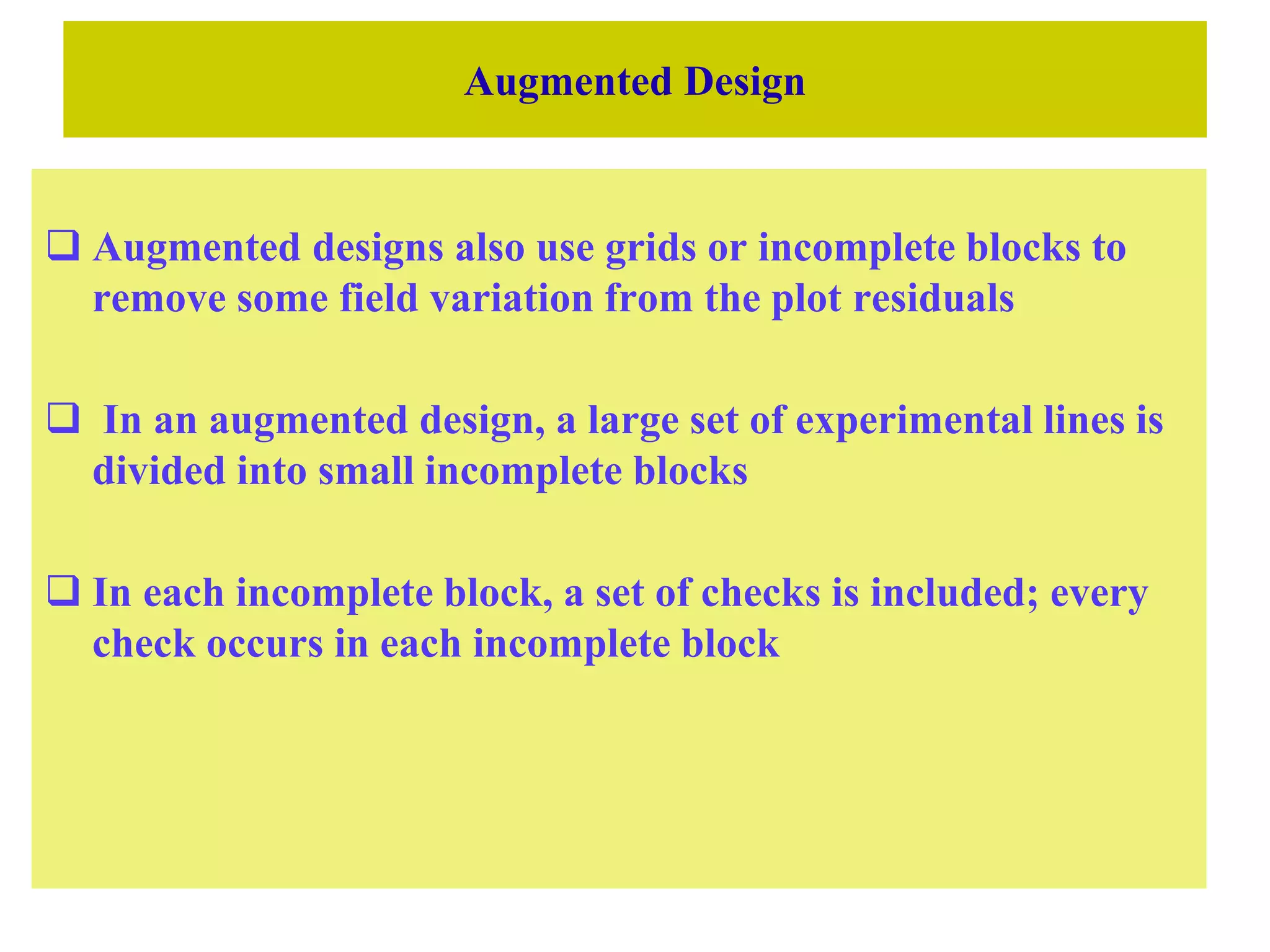 Augmented Design

❑ Augmented designs also use grids or incomplete blocks to remove some field variation from the plot residuals

❑ In an augmented design, a large set of experimental lines is divided into small incomplete blocks

❑ In each incomplete block, a set of checks is included; every check occurs in each incomplete block